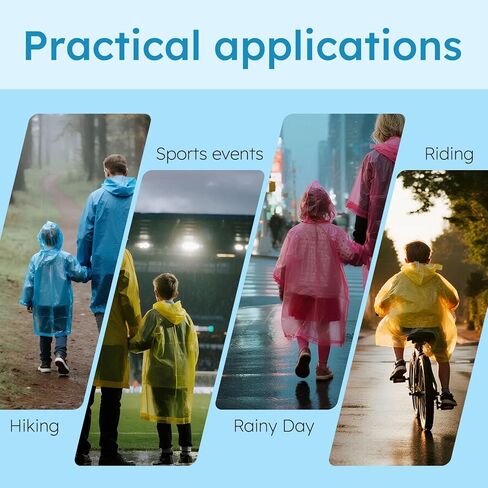 Practical applications

Sports events

Riding

Hiking

Rainy Day